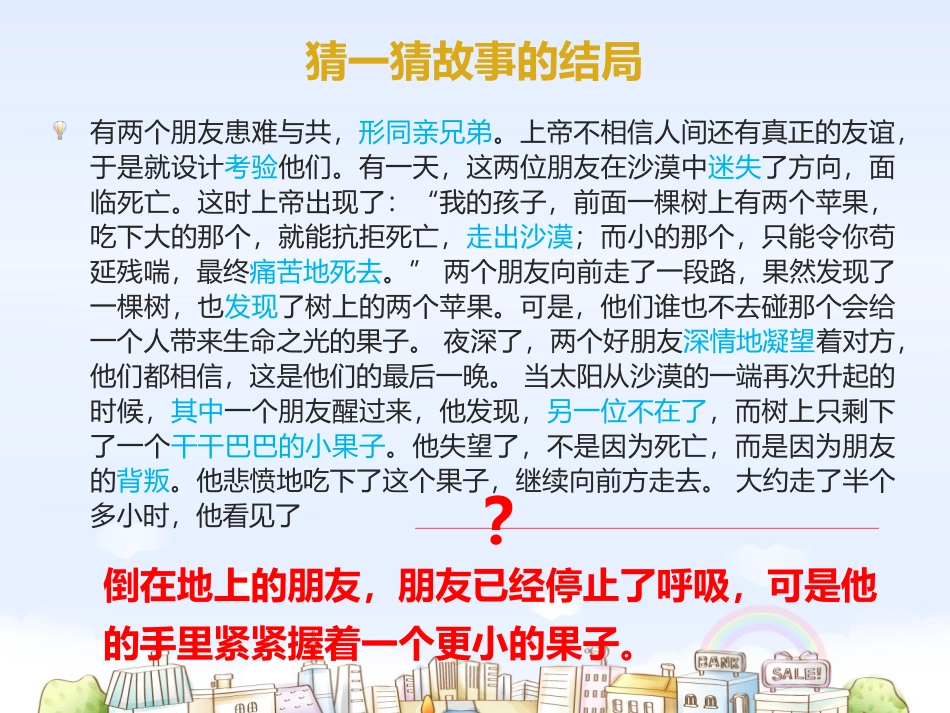 猜一猜故事的结局

有两个朋友患难与共，形同亲兄弟。上帝不相信人间还有真正的友谊，于是就设计考验他们。有一天，这两位朋友在沙漠中迷失了方向，面临死亡。这时上帝出现了：“我的孩子，前面一棵树上有两个苹果，吃下大的那个，就能抗拒死亡，走出沙漠；而小的那个，只能令你苟延残喘，最终痛苦地死去。” 两个朋友向前走了一段路，果然发现了一棵树，也发现了树上的两个苹果。可是，他们谁也不去碰那个会给一个人带来生命之光的果子。 夜深了，两个好朋友深情地凝望着对方，他们都相信，这是他们的最后一晚。 当太阳从沙漠的一端再次升起的时候，其中一个朋友醒过来，他发现，另一位不在了，而树上只剩下了一个干干巴巴的小果子。他失望了，不是因为死亡，而是因为朋友的背叛。他悲愤地吃下了这个果子，继续向前方走去。 大约走了半个多小时，他看见了

?

倒在地上的朋友，朋友已经停止了呼吸，可是他的手里紧紧握着一个更小的果子。

BANK

SALE!